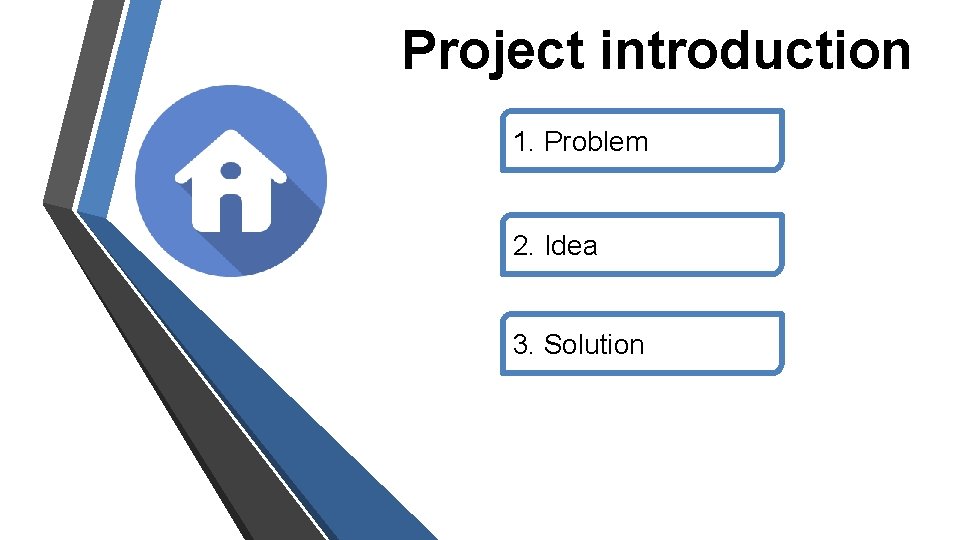 Project introduction

1. Problem

2. Idea

3. Solution